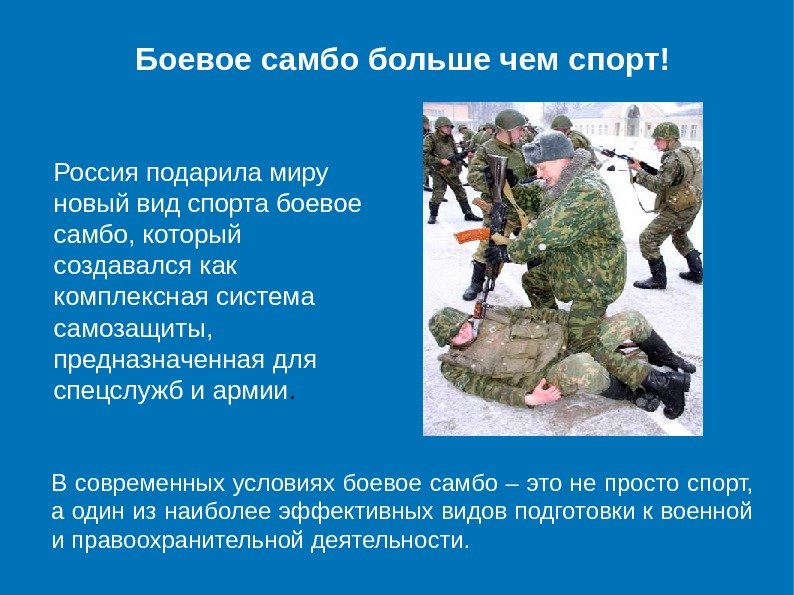 Боевое самбо больше чем спорт!

Россия подарила миру новый вид спорта боевое самбо, который создавался как комплексная система самозащиты, предназначенная для спецслужб и армии.

В современных условиях боевое самбо – это не просто спорт, а один из наиболее эффективных видов подготовки к военной и правоохранительной деятельности.